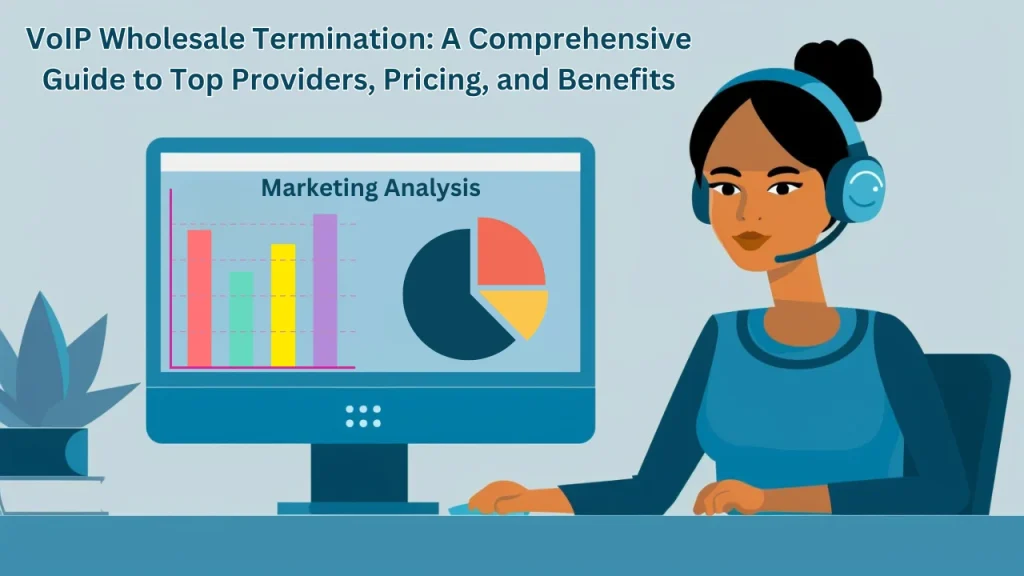 VoIP Wholesale Termination: A Comprehensive Guide to Top Providers, Pricing, and Benefits

Marketing Analysis